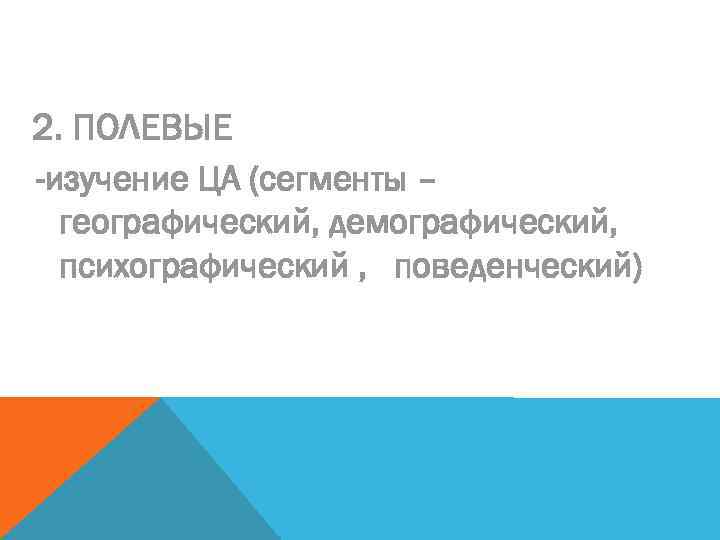 2. ПОЛЕВЫЕ

-изучение ЦА (сегменты – географический, демографический, психографический , поведенческий)